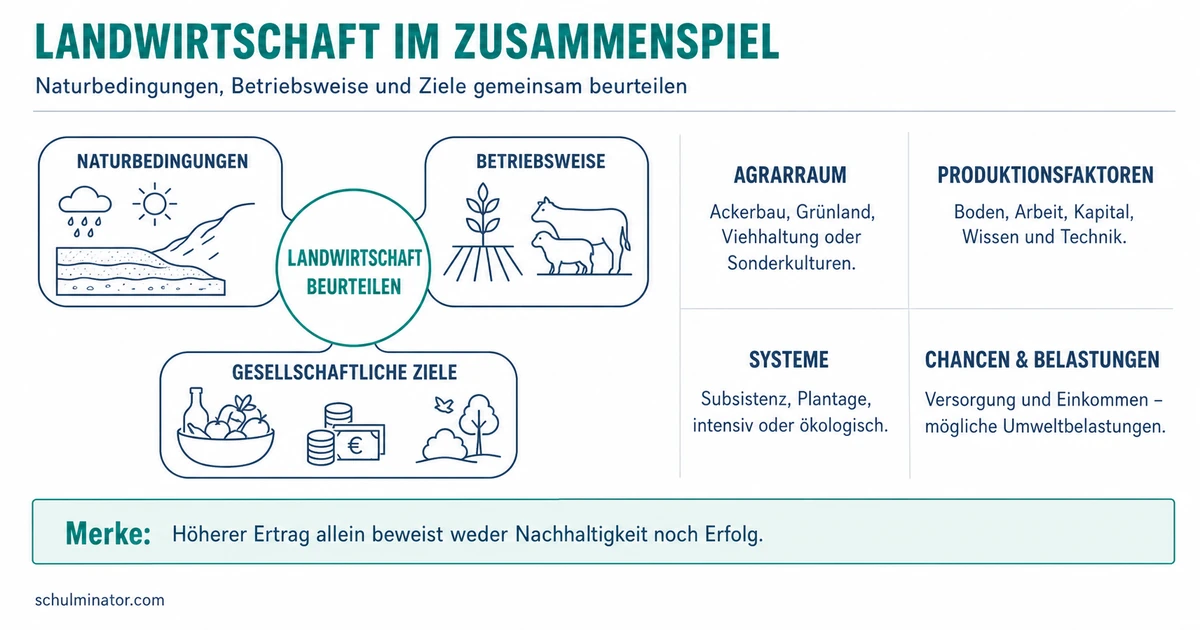 LANDWIRTSCHAFT IM ZUSAMMENSPIEL

Naturbedingungen, Betriebsweise und Ziele gemeinsam beurteilen

NATURBEDINGUNGEN

BETRIEBSWEISE

LANDWIRTSCHAFT BEURTEILEN

GESELLSCHAFTLICHE ZIELE

€

AGRARRAUM

Ackerbau, Grünland, Viehhaltung oder Sonderkulturen.

PRODUKTIONSFAKTOREN

Boden, Arbeit, Kapital, Wissen und Technik.

SYSTEME

Subsistenz, Plantage, intensiv oder ökologisch.

CHANCEN & BELASTUNGEN

Versorgung und Einkommen – mögliche Umweltbelastungen.

Merke: Höherer Ertrag allein beweist weder Nachhaltigkeit noch Erfolg.

schulminator.com